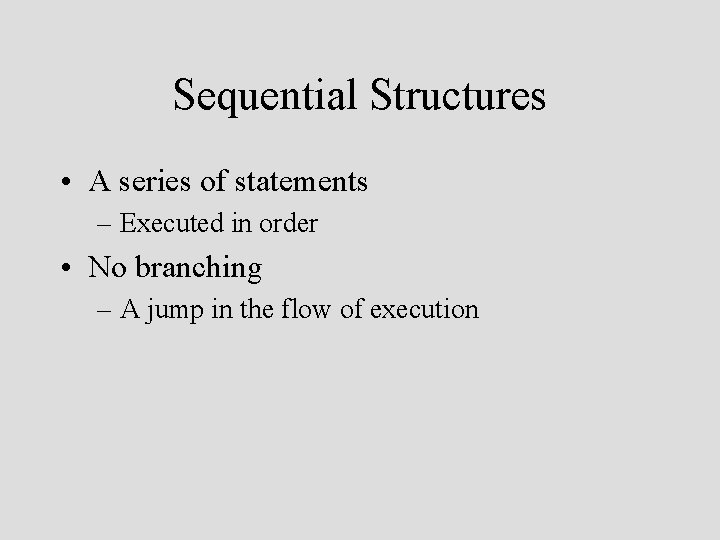 Sequential Structures

• A series of statements
– Executed in order

• No branching
– A jump in the flow of execution